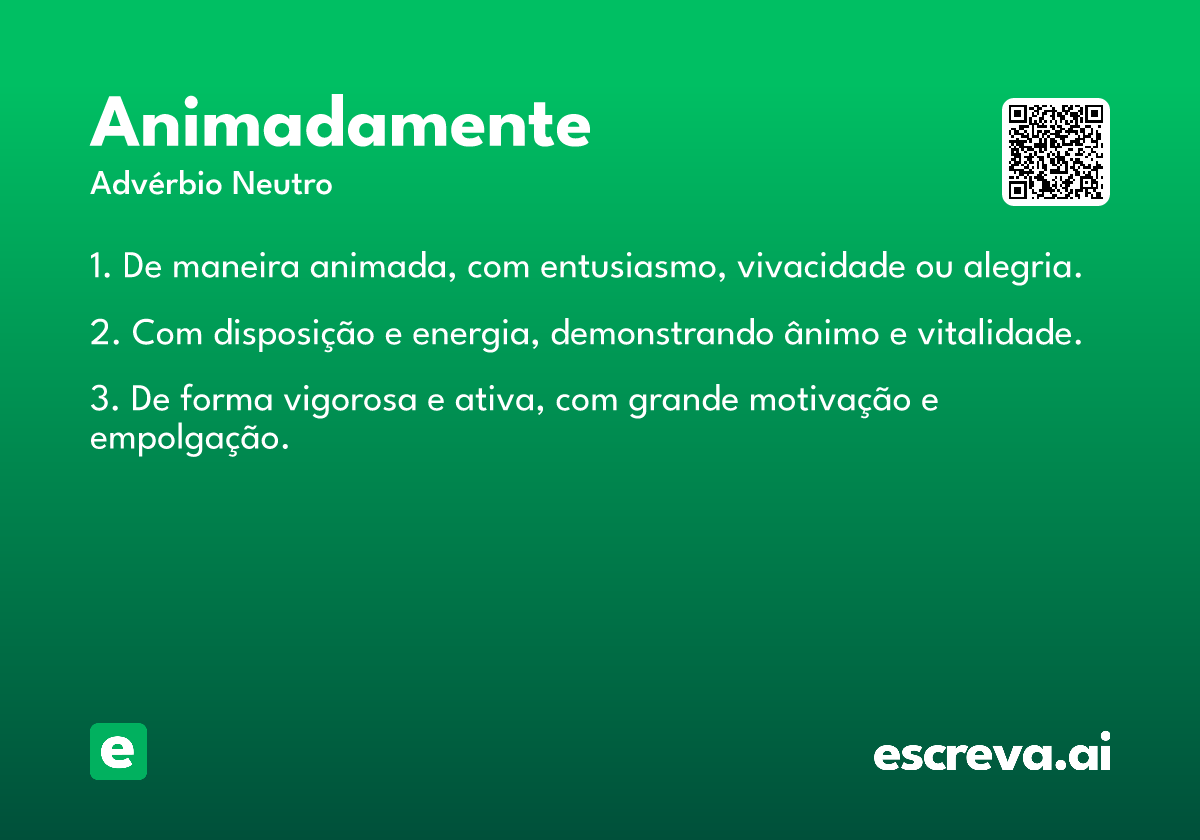 Animadamente
Advérbio Neutro

1. De maneira animada, com entusiasmo, vivacidade ou alegria.

2. Com disposição e energia, demonstrando ânimo e vitalidade.

3. De forma vigorosa e ativa, com grande motivação e empolgação.

e

escreva.ai